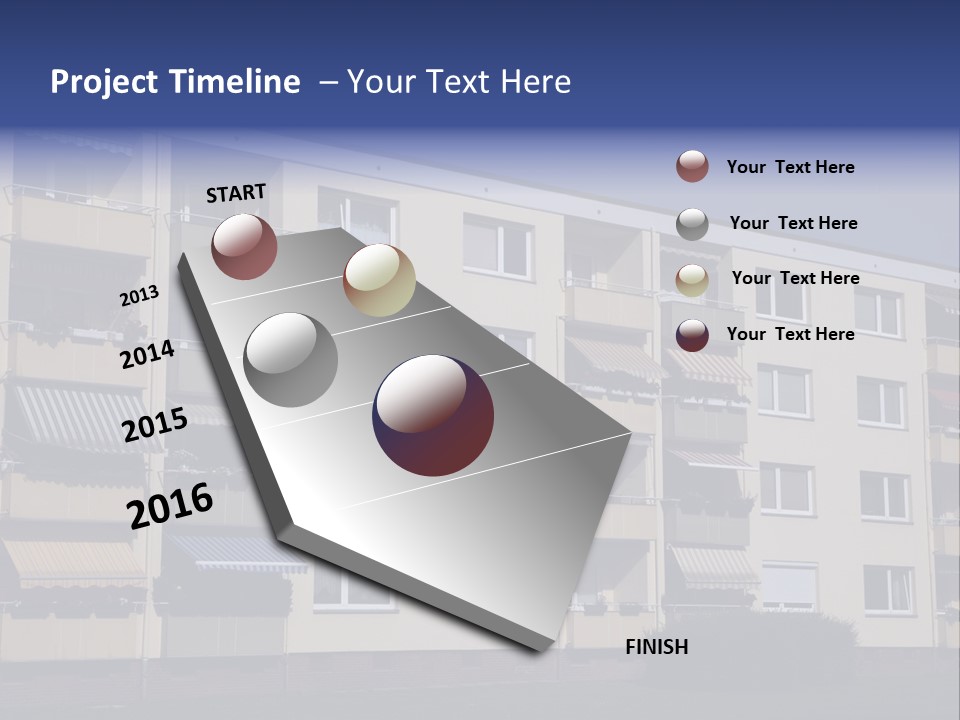 Project Timeline – Your Text Here

START

2013

2014

2015

2016

FINISH

Your Text Here

Your Text Here

Your Text Here

Your Text Here